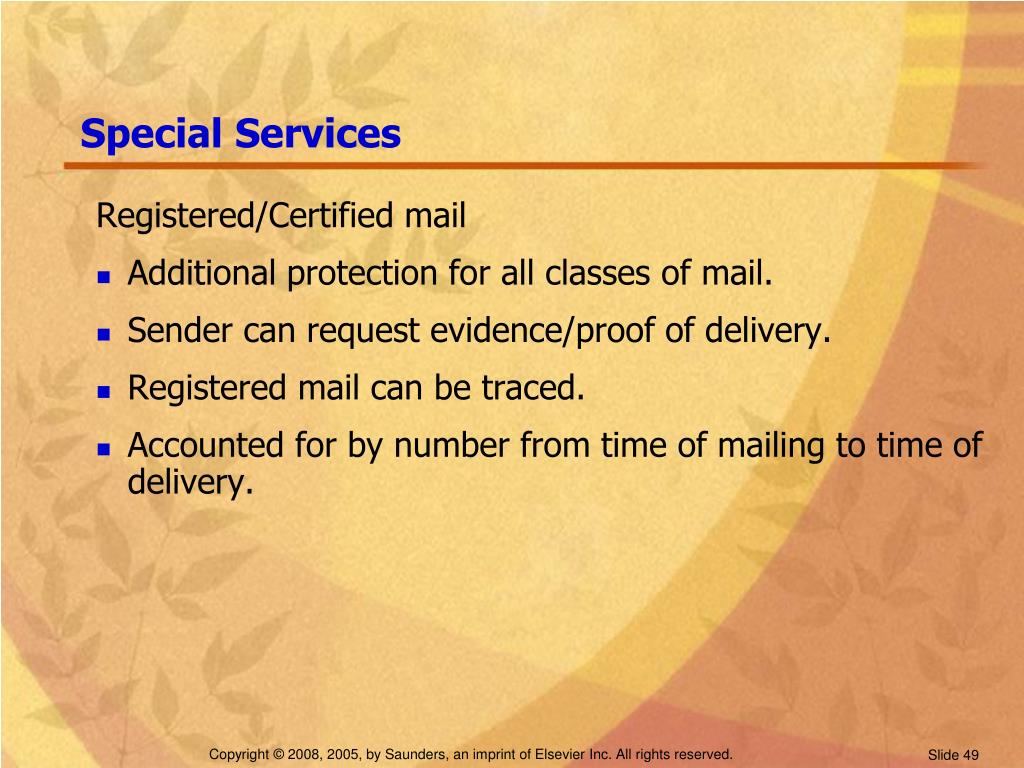 Special Services

Registered/Certified mail

- Additional protection for all classes of mail.
- Sender can request evidence/proof of delivery.
- Registered mail can be traced.
- Accounted for by number from time of mailing to time of delivery.

Copyright © 2008, 2005, by Saunders, an imprint of Elsevier Inc. All rights reserved.

Slide 49